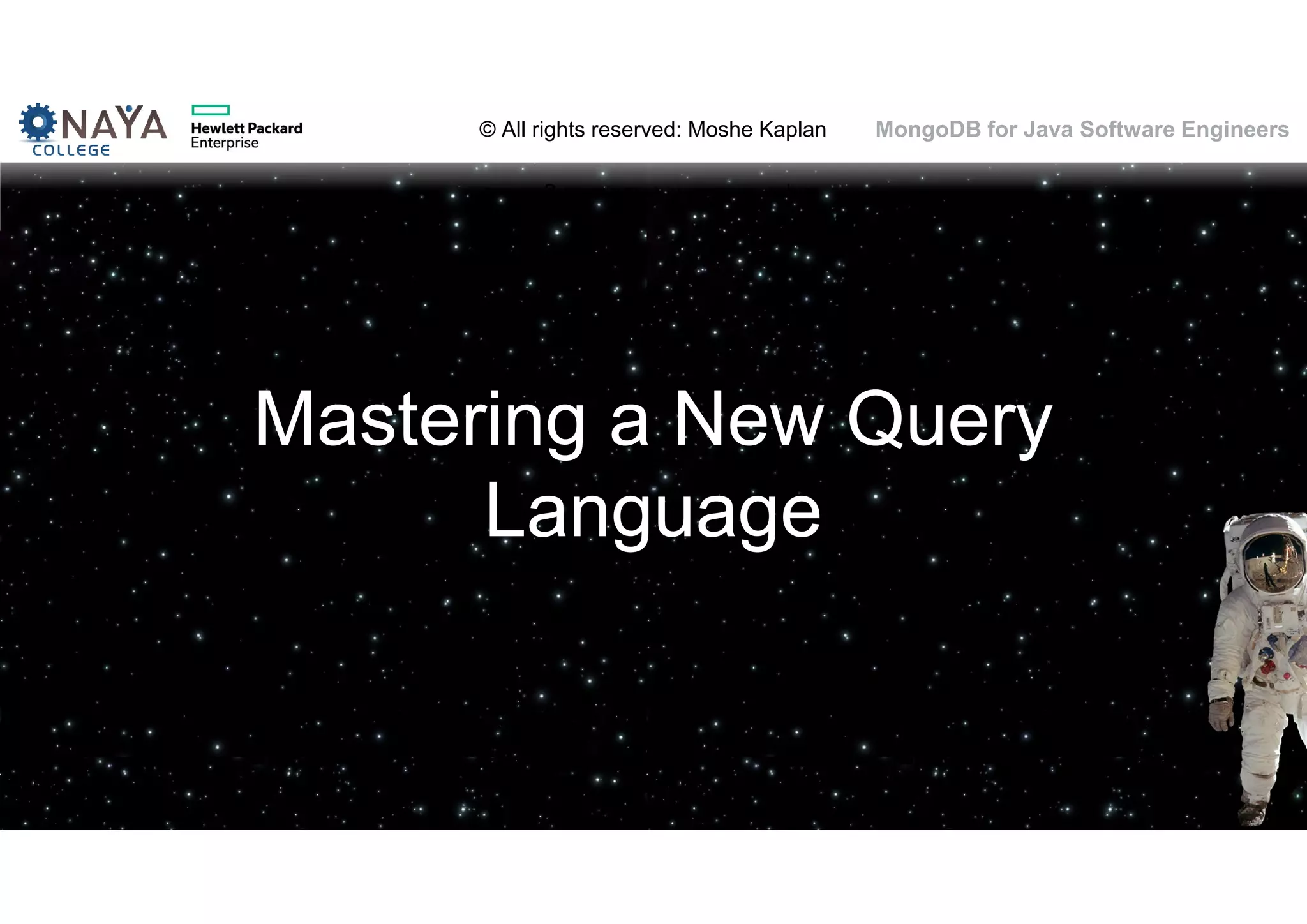 NAYA COLLEGE

Hewlett Packard Enterprise

© All rights reserved: Moshe Kaplan

MongoDB for Java Software Engineers

Mastering a New Query Language